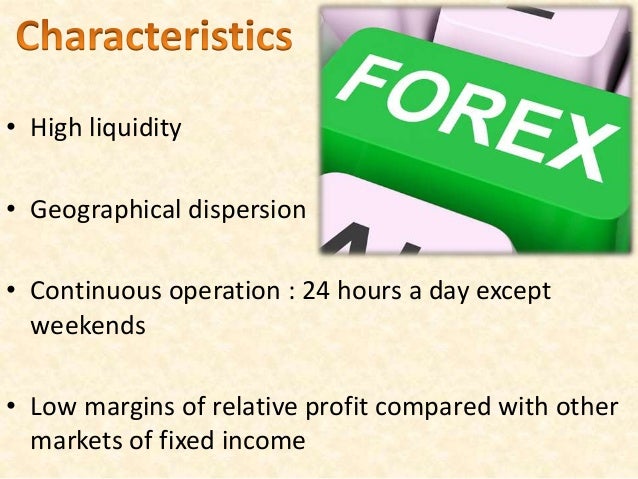 Characteristics

FOREX

• High liquidity

• Geographical dispersion

• Continuous operation : 24 hours a day except weekends

• Low margins of relative profit compared with other markets of fixed income